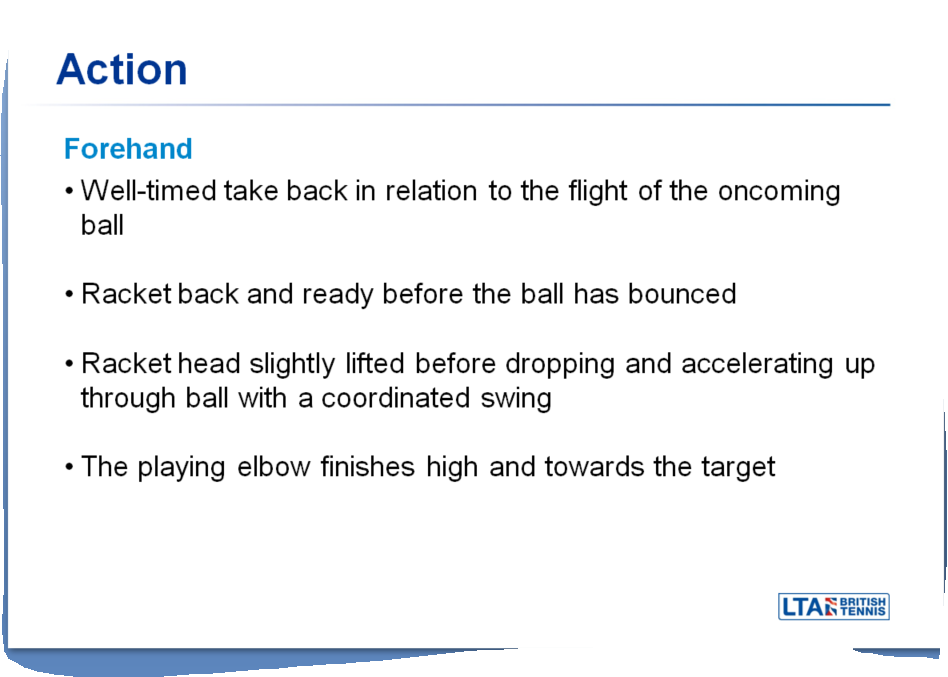 Action

Forehand

• Well-timed take back in relation to the flight of the oncoming ball

• Racket back and ready before the ball has bounced

• Racket head slightly lifted before dropping and accelerating up through ball with a coordinated swing

• The playing elbow finishes high and towards the target

LTA BRITISH TENNIS